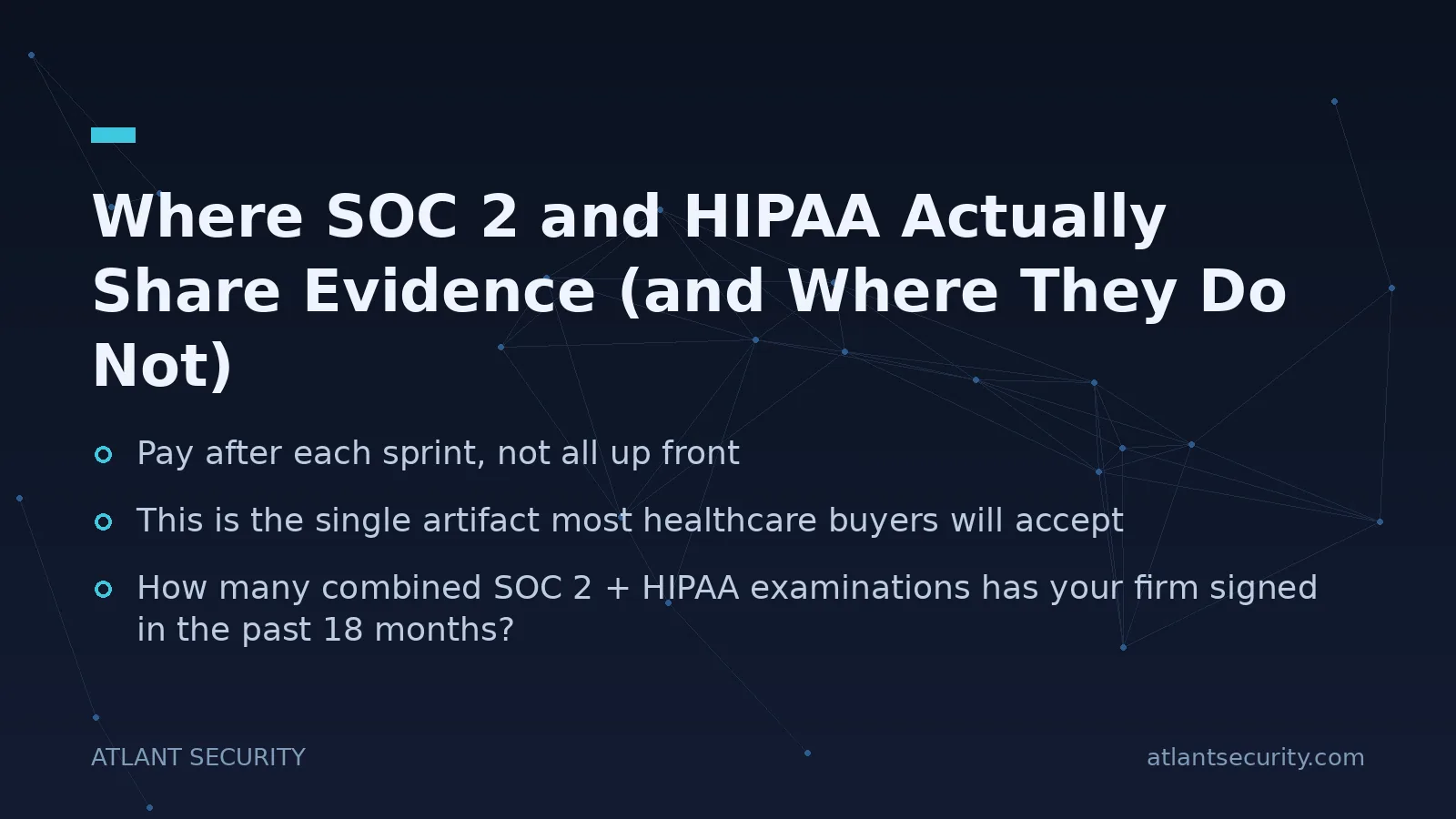 Where SOC 2 and HIPAA Actually Share Evidence (and Where They Do Not)

Pay after each sprint, not all up front

This is the single artifact most healthcare buyers will accept

How many combined SOC 2 + HIPAA examinations has your firm signed in the past 18 months?

ATLANT SECURITY

atlantsecurity.com